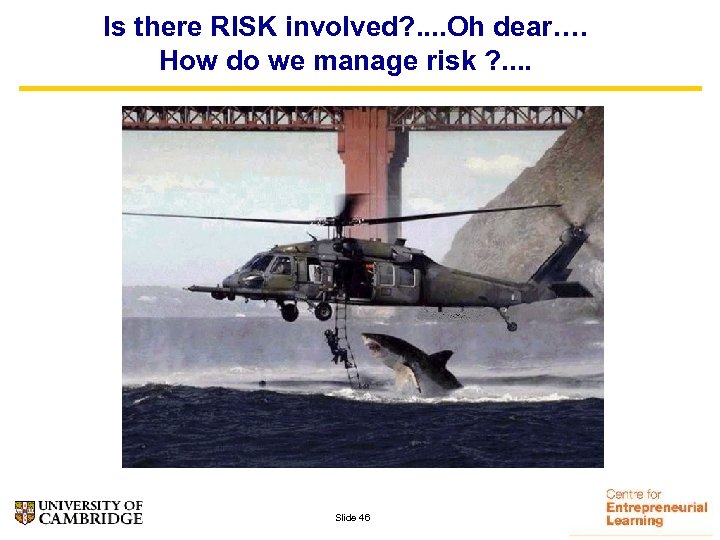 Is there RISK involved?....Oh dear….
How do we manage risk ?....

UNIVERSITY OF CAMBRIDGE

Slide 46

Centre for Entrepreneurial Learning